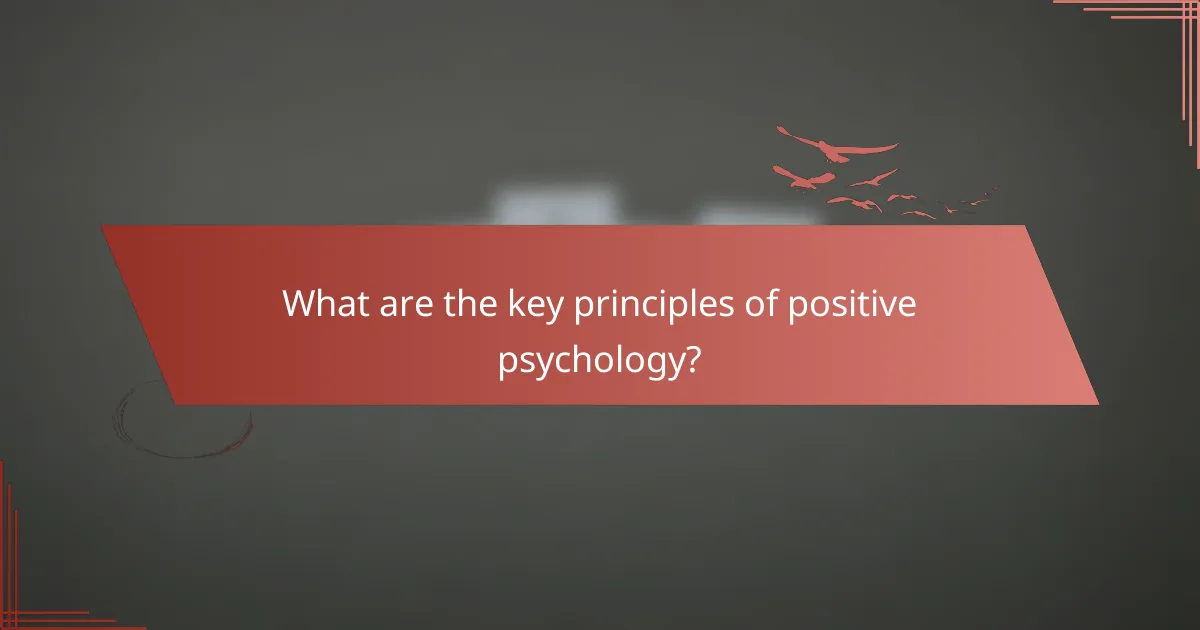 What are the key principles of positive psychology?